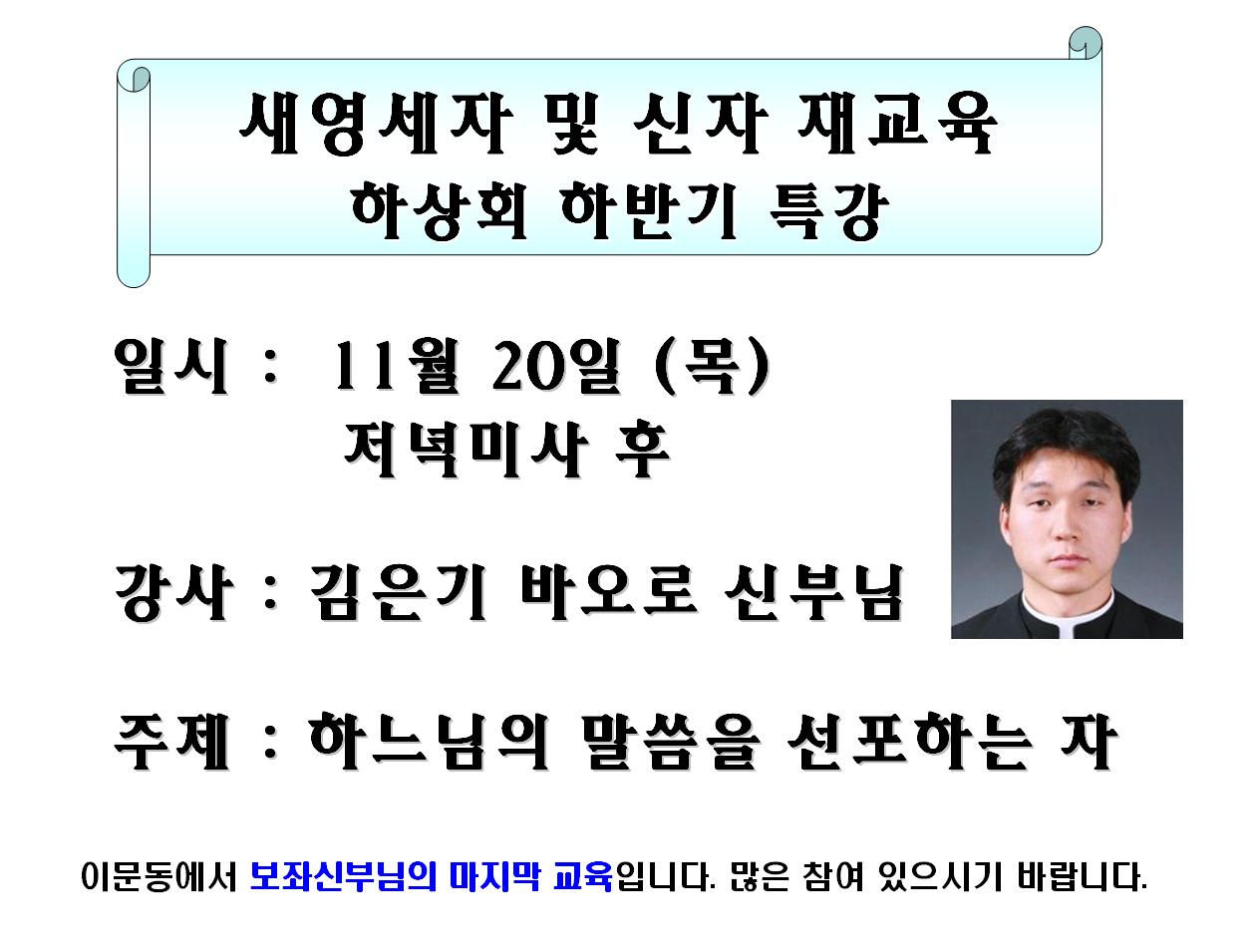 새영세자 및 신자 재교육
하상회 하반기 특강

일시 : 11월 20일 (목)
저녁미사 후

강사 : 김은기 바오로 신부님

주제 : 하느님의 말씀을 선포하는 자

이문동에서 보좌신부님의 마지막 교육입니다. 많은 참여 있으시기 바랍니다.